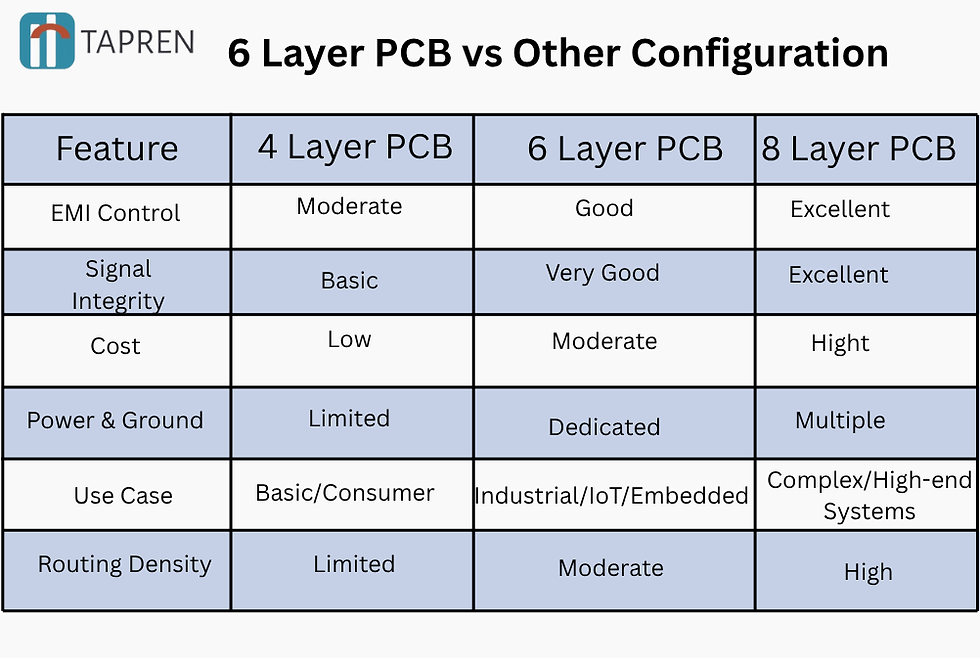 TAPREN

6 Layer PCB vs Other Configuration

| Feature | 4 Layer PCB | 6 Layer PCB | 8 Layer PCB |
|---|---|---|---|
| EMI Control | Moderate | Good | Excellent |
| Signal Integrity | Basic | Very Good | Excellent |
| Cost | Low | Moderate | Hight |
| Power & Ground | Limited | Dedicated | Multiple |
| Use Case | Basic/Consumer | Industrial/IoT/Embedded | Complex/High-end Systems |
| Routing Density | Limited | Moderate | High |